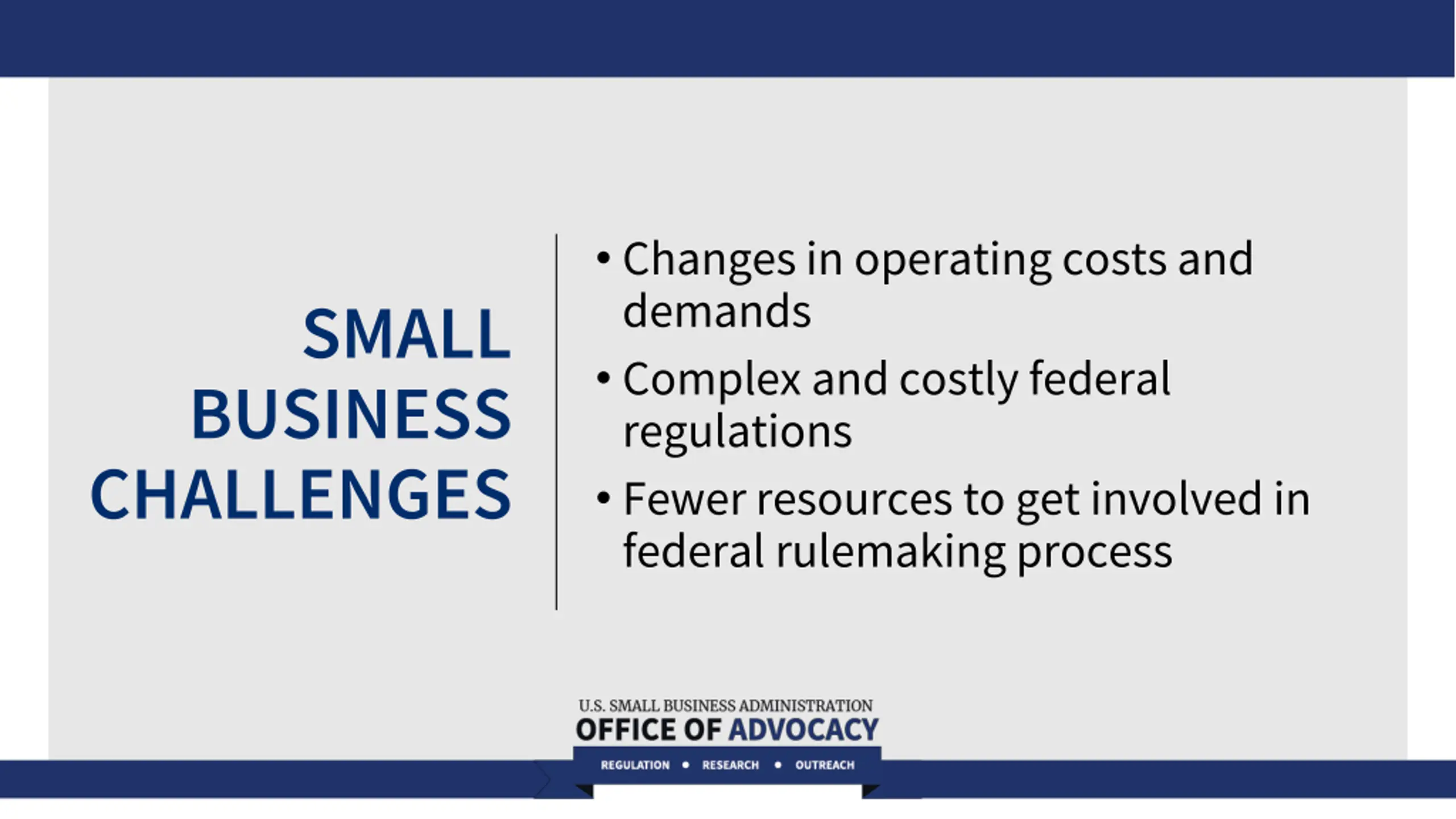 SMALL BUSINESS CHALLENGES

• Changes in operating costs and demands
• Complex and costly federal regulations
• Fewer resources to get involved in federal rulemaking process

U.S. SMALL BUSINESS ADMINISTRATION
OFFICE OF ADVOCACY
REGULATION • RESEARCH • OUTREACH